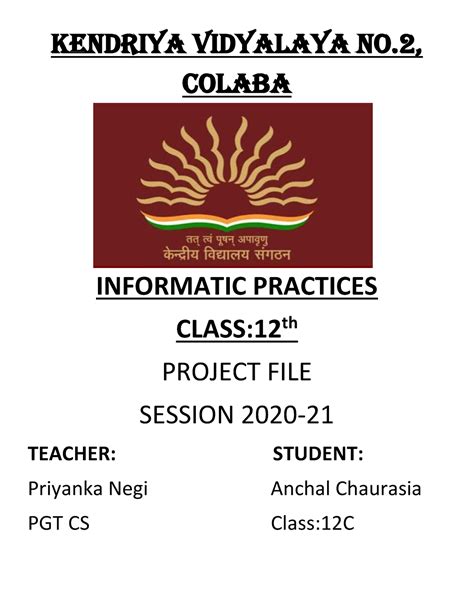 KENDRIYA VIDYALAYA NO.2, COLABA

तत् त्वं पूषन् अपावृणु
केन्द्रीय विद्यालय संगठन

INFORMATIC PRACTICES

CLASS:12$^{th}$

PROJECT FILE

SESSION 2020-21

TEACHER:

Priyanka Negi

PGT CS

STUDENT:

Anchal Chaurasia

Class:12C